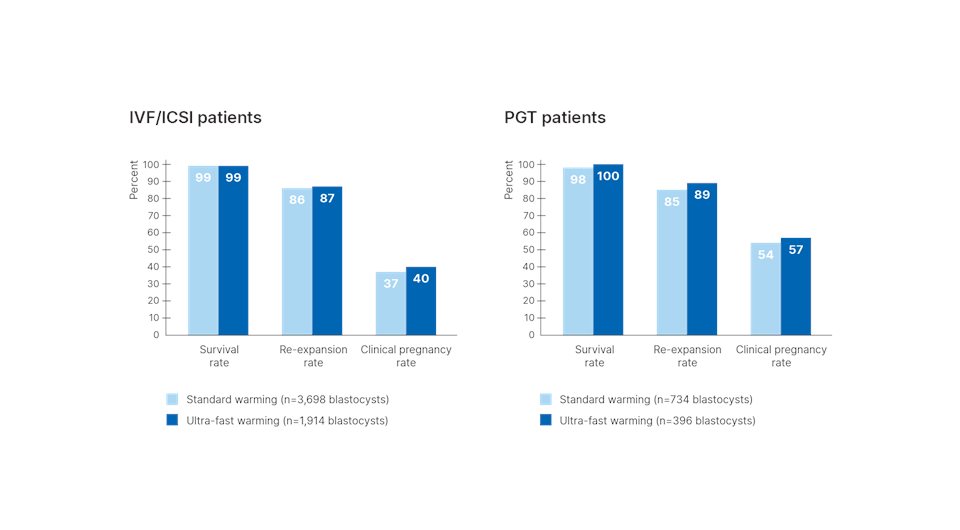 IVF/ICSI patients

Percent
100
90
80
70
60
50
40
30
20
10
0

99 99
86 87
37 40

Survival rate
Re-expansion rate
Clinical pregnancy rate

Standard warming (n=3,698 blastocysts)
Ultra-fast warming (n=1,914 blastocysts)

PGT patients

Percent
100
90
80
70
60
50
40
30
20
10
0

98 100
85 89
54 57

Survival rate
Re-expansion rate
Clinical pregnancy rate

Standard warming (n=734 blastocysts)
Ultra-fast warming (n=396 blastocysts)